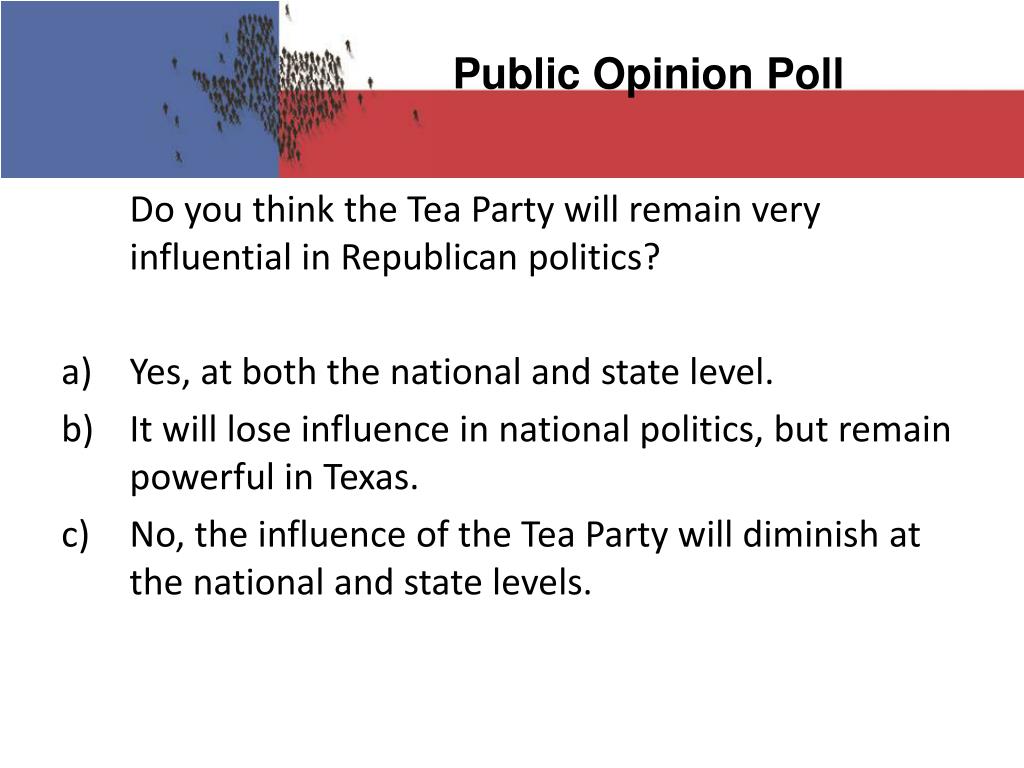 Public Opinion Poll

Do you think the Tea Party will remain very influential in Republican politics?

a) Yes, at both the national and state level.
b) It will lose influence in national politics, but remain powerful in Texas.
c) No, the influence of the Tea Party will diminish at the national and state levels.